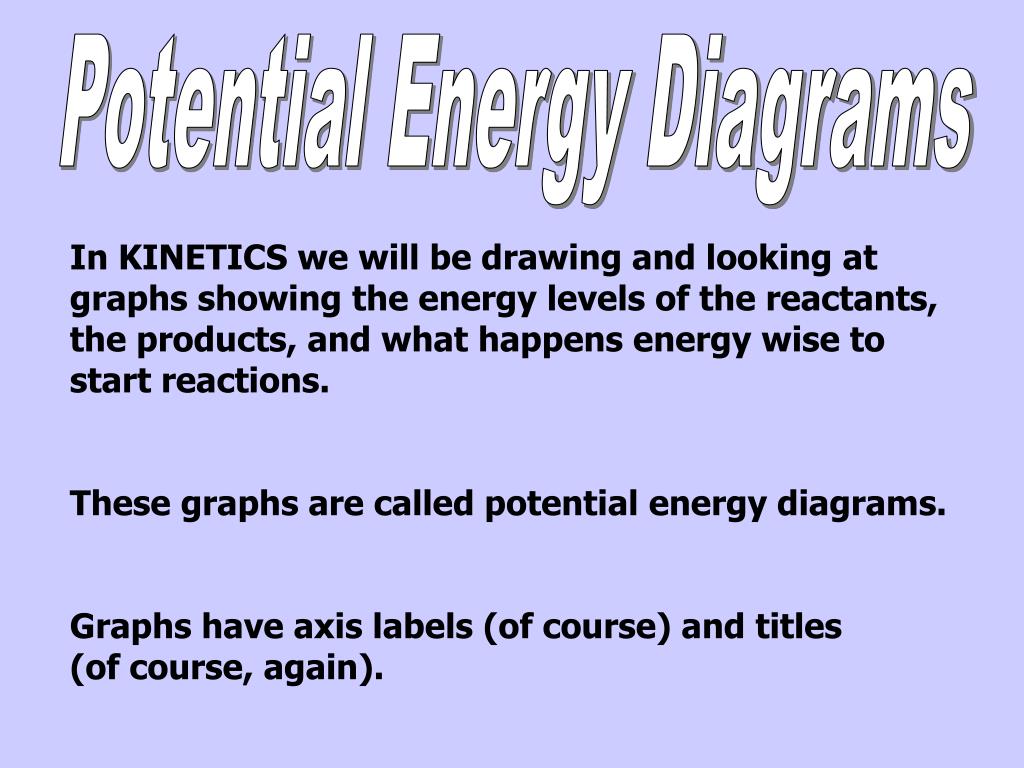 Potential Energy Diagrams

In KINETICS we will be drawing and looking at graphs showing the energy levels of the reactants, the products, and what happens energy wise to start reactions.

These graphs are called potential energy diagrams.

Graphs have axis labels (of course) and titles (of course, again).